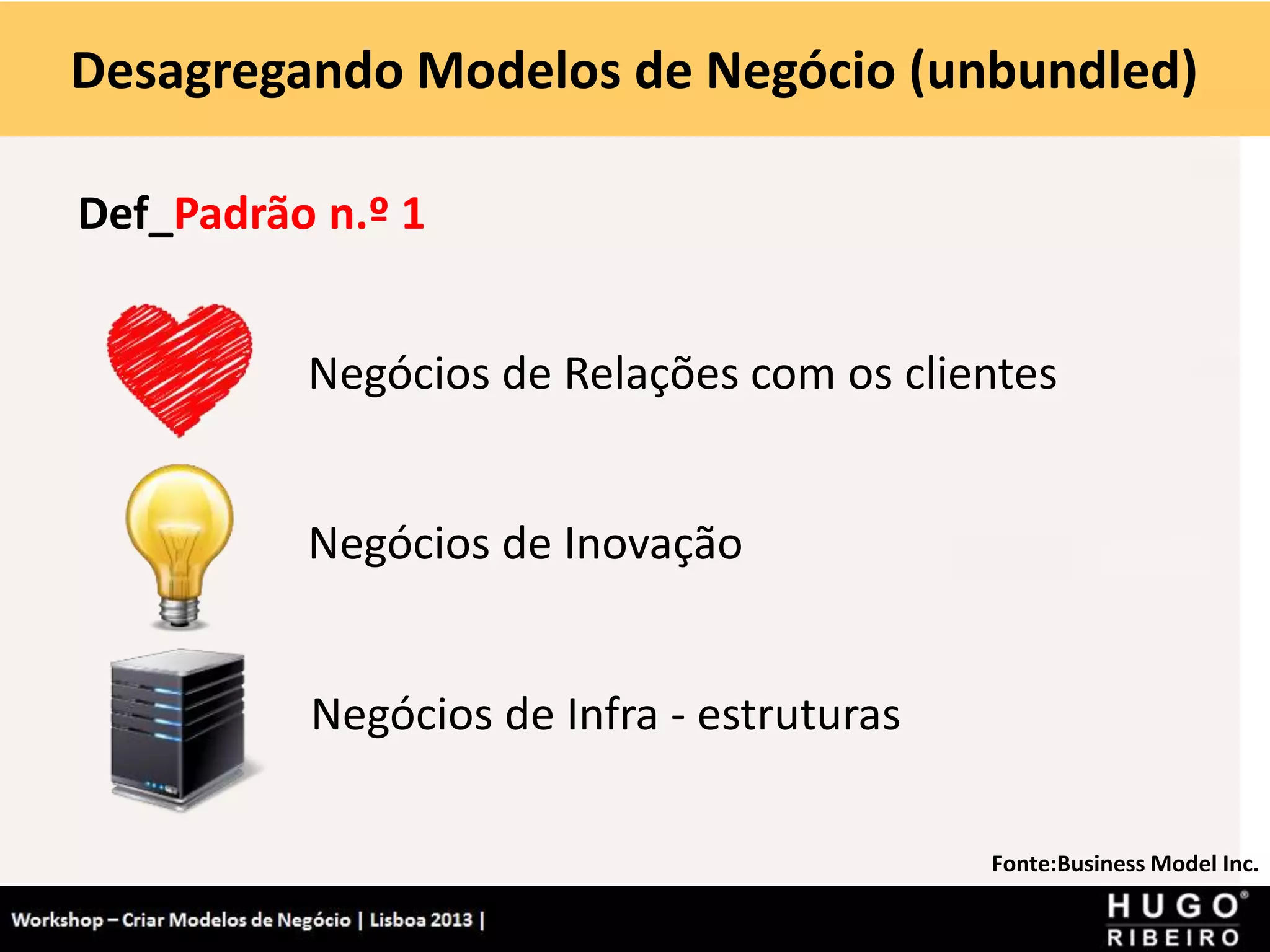 Desagregando Modelos de Negócio (unbundled)

Def_Padrão n.º 1

Negócios de Relações com os clientes

Negócios de Inovação

Negócios de Infra - estruturas

Fonte:Business Model Inc.

Workshop – Criar Modelos de Negócio | Lisboa 2013 |

HUGO® RIBEIRO